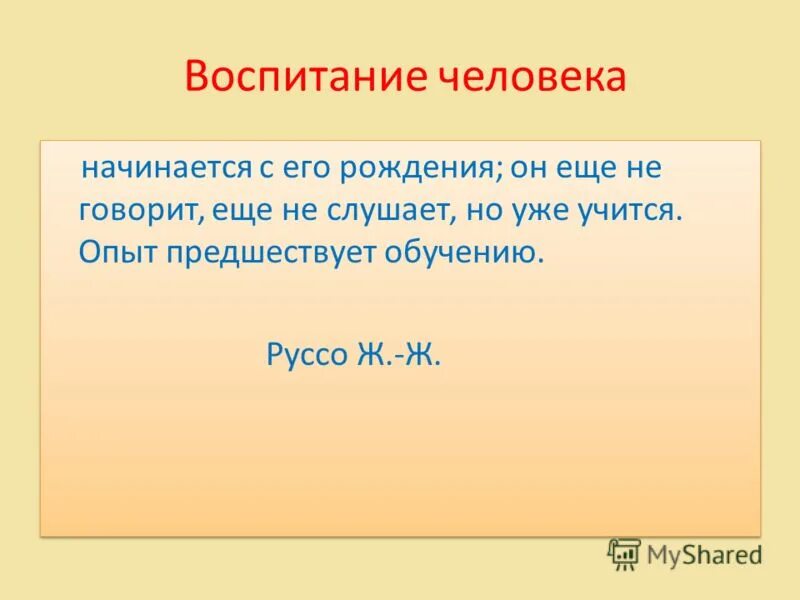 Воспитание человека

начинается с его рождения; он еще не говорит, еще не слушает, но уже учится. Опыт предшествует обучению.

Руссо Ж.-Ж.

MyShared